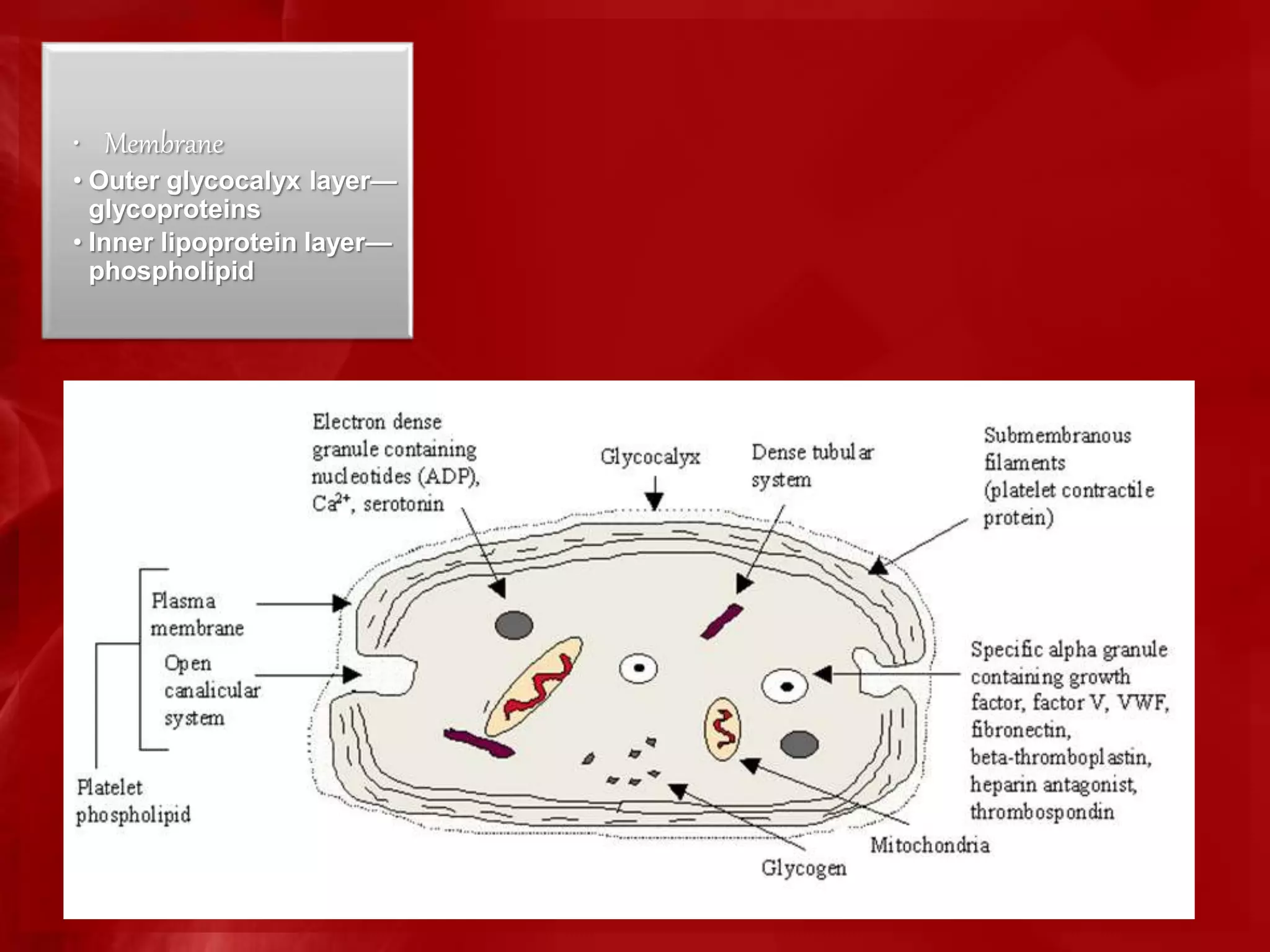 • Membrane
• Outer glycocalyx layer—glycoproteins
• Inner lipoprotein layer—phospholipid

Electron dense granule containing nucleotides (ADP), $Ca^{2+}$, serotonin

Glycocalyx

Dense tubular system

Submembranous filaments (platelet contractile protein)

Plasma membrane

Open canalicular system

Platelet phospholipid

Specific alpha granule containing growth factor, factor V, VWF, fibronectin, beta-thromboplastin, heparin antagonist, thrombospondin

Mitochondria

Glycogen